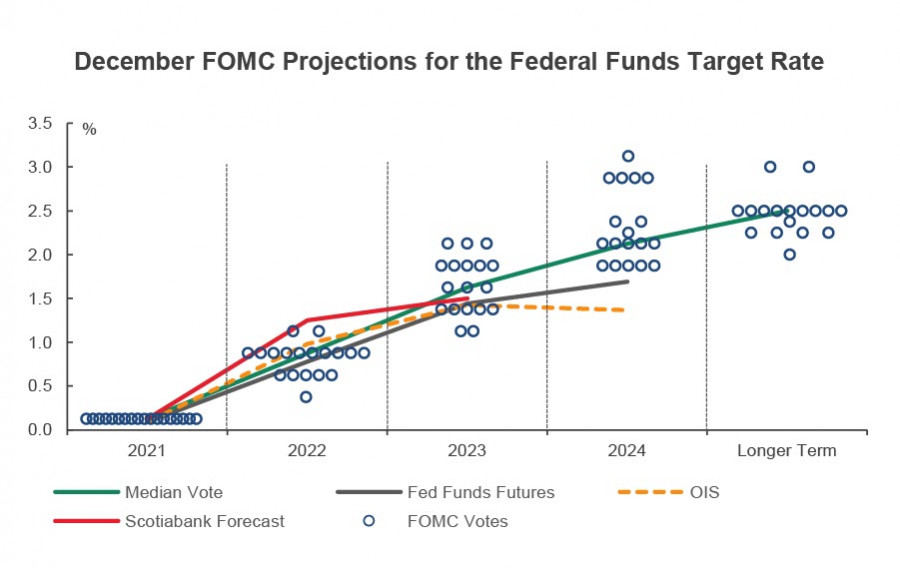 December FOMC Projections for the Federal Funds Target Rate

%

3.5
3.0
2.5
2.0
1.5
1.0
0.5
0.0

2021
2022
2023
2024
Longer Term

Median Vote
Fed Funds Futures
OIS
Scotiabank Forecast
FOMC Votes